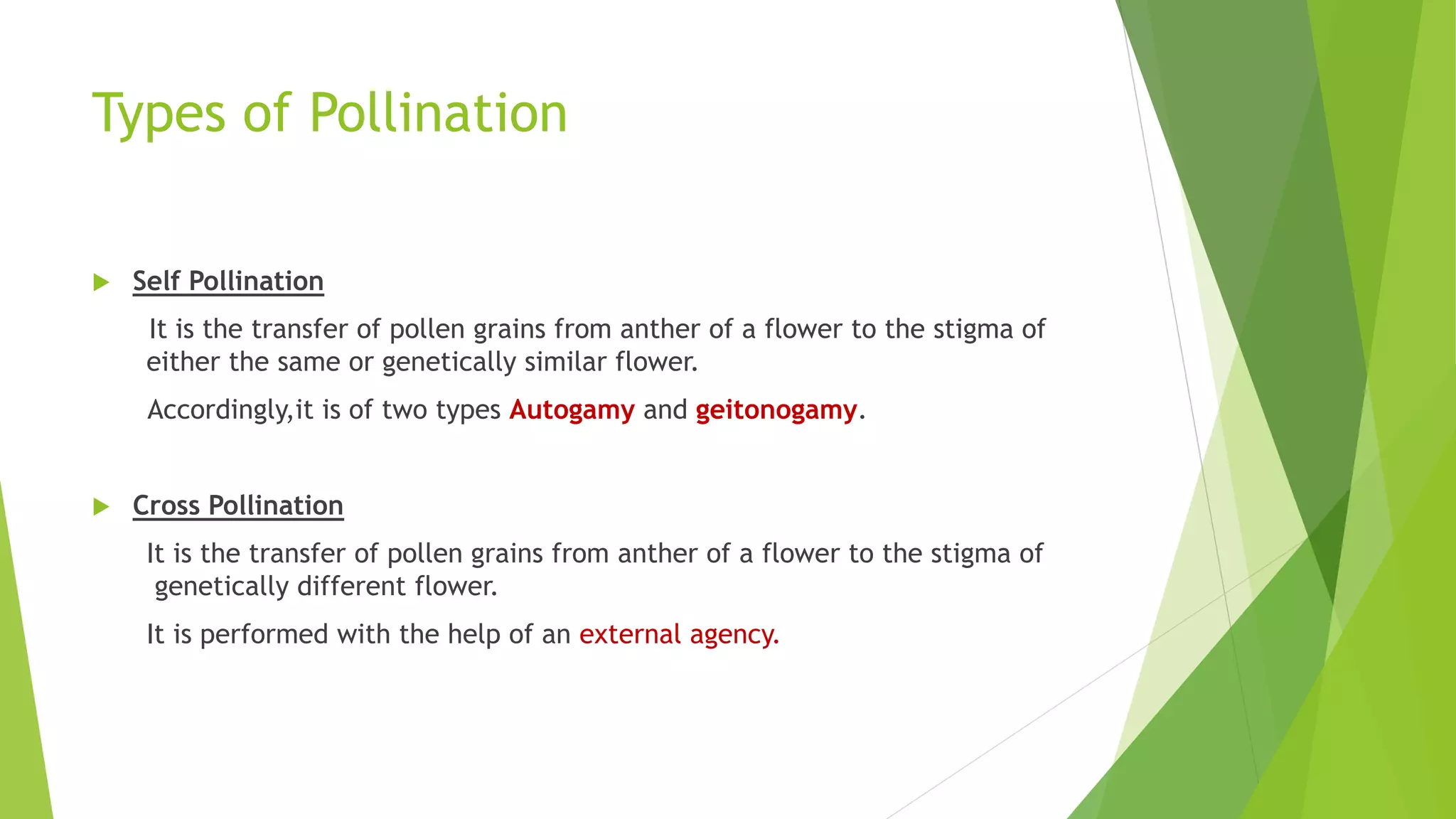 Types of Pollination

Self Pollination

It is the transfer of pollen grains from anther of a flower to the stigma of either the same or genetically similar flower.

Accordingly,it is of two types Autogamy and geitonogamy.

Cross Pollination

It is the transfer of pollen grains from anther of a flower to the stigma of genetically different flower.

It is performed with the help of an external agency.